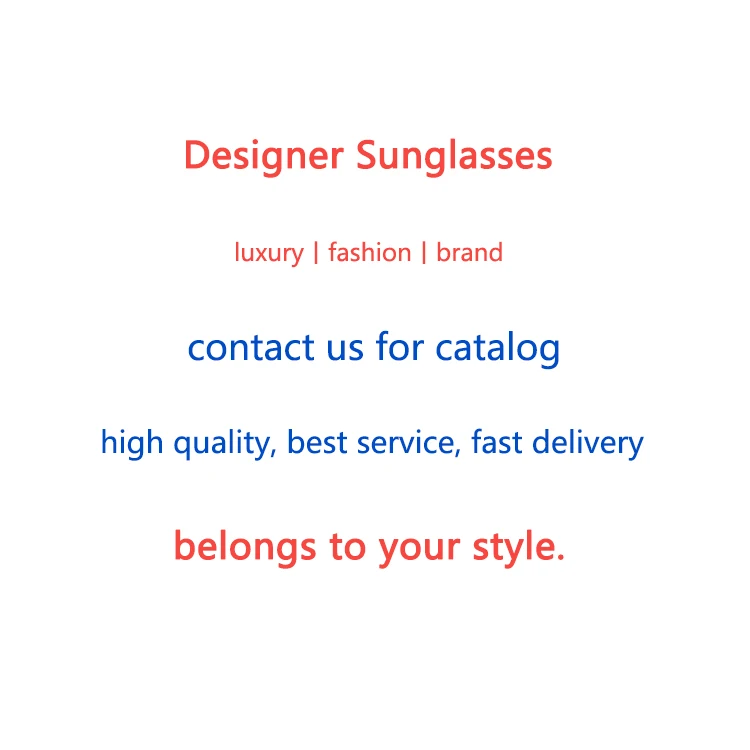 Designer Sunglasses

luxury | fashion | brand

contact us for catalog

high quality, best service, fast delivery

belongs to your style.